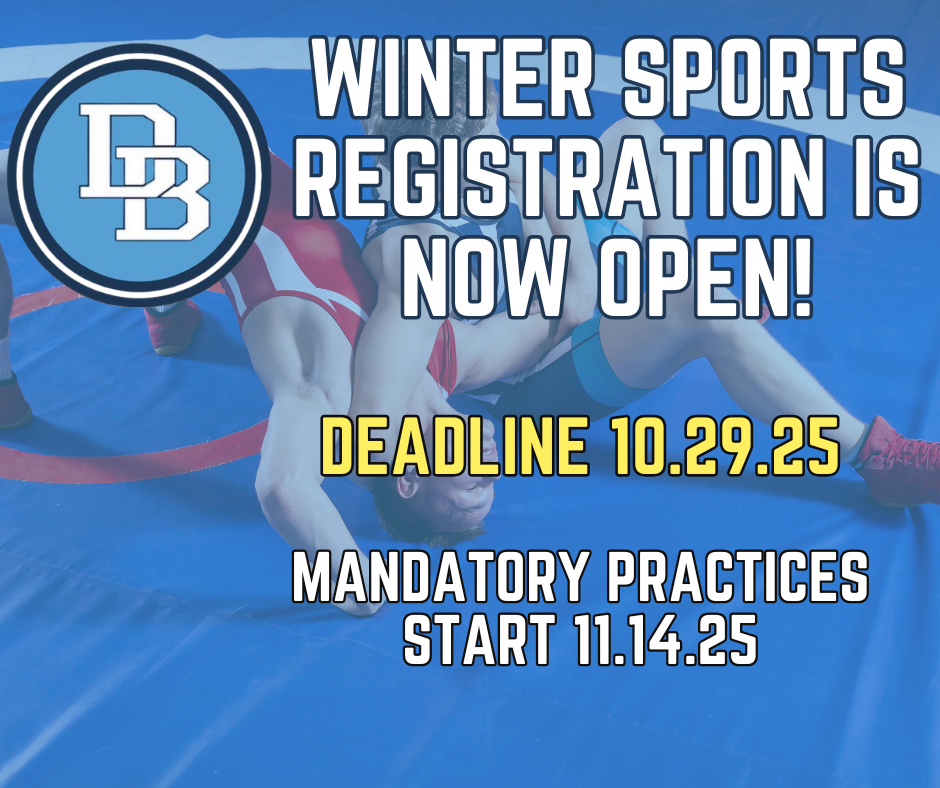 DB

WINTER SPORTS REGISTRATION IS NOW OPEN!

DEADLINE 10.29.25

MANDATORY PRACTICES START 11.14.25